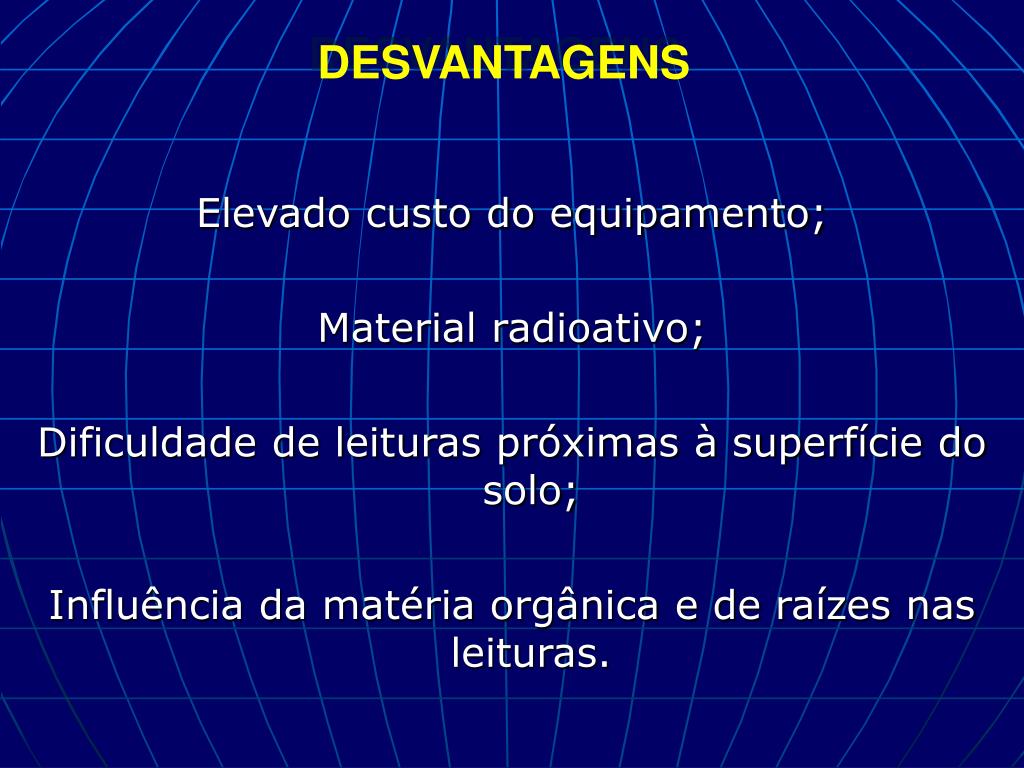 DESVANTAGENS

Elevado custo do equipamento;

Material radioativo;

Dificuldade de leituras próximas à superfície do solo;

Influência da matéria orgânica e de raízes nas leituras.